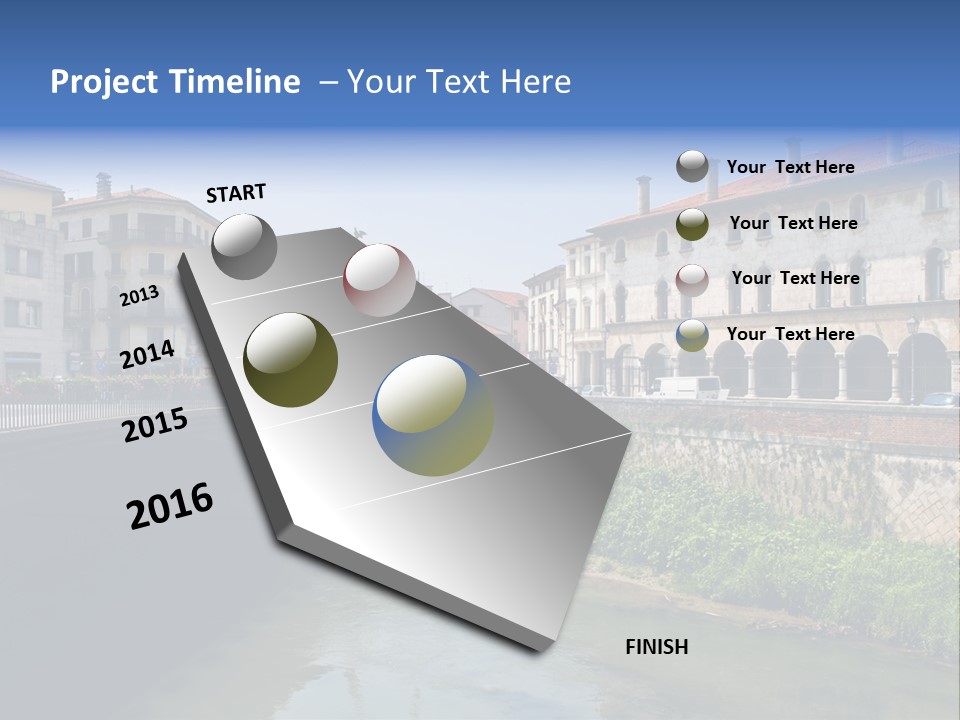 Project Timeline – Your Text Here

START

2013

2014

2015

2016

FINISH

Your Text Here

Your Text Here

Your Text Here

Your Text Here